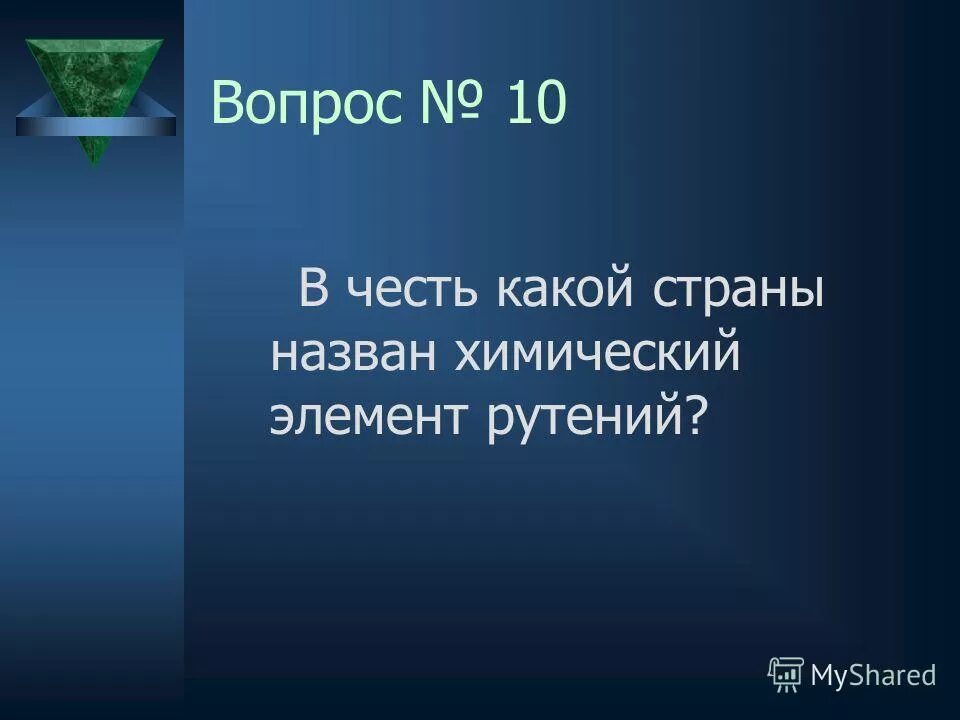 Вопрос № 10

В честь какой страны назван химический элемент рутений?

MyShared